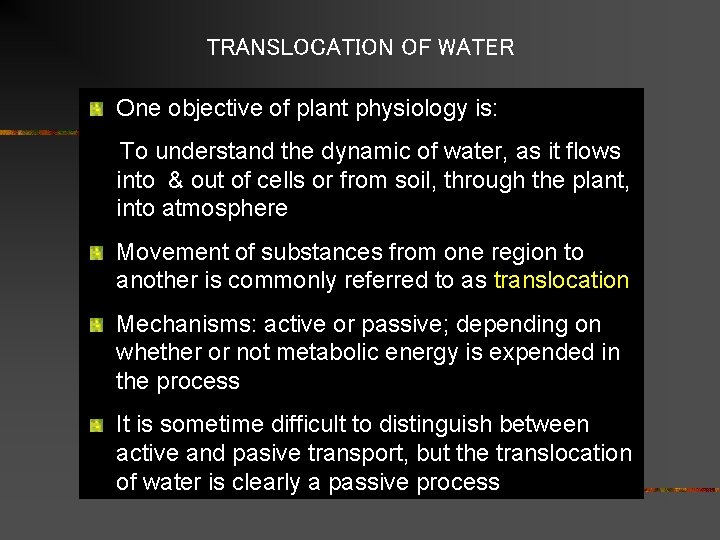 TRANSLOCATION OF WATER

One objective of plant physiology is:

To understand the dynamic of water, as it flows into & out of cells or from soil, through the plant, into atmosphere

Movement of substances from one region to another is commonly referred to as translocation

Mechanisms: active or passive; depending on whether or not metabolic energy is expended in the process

It is sometime difficult to distinguish between active and pasive transport, but the translocation of water is clearly a passive process